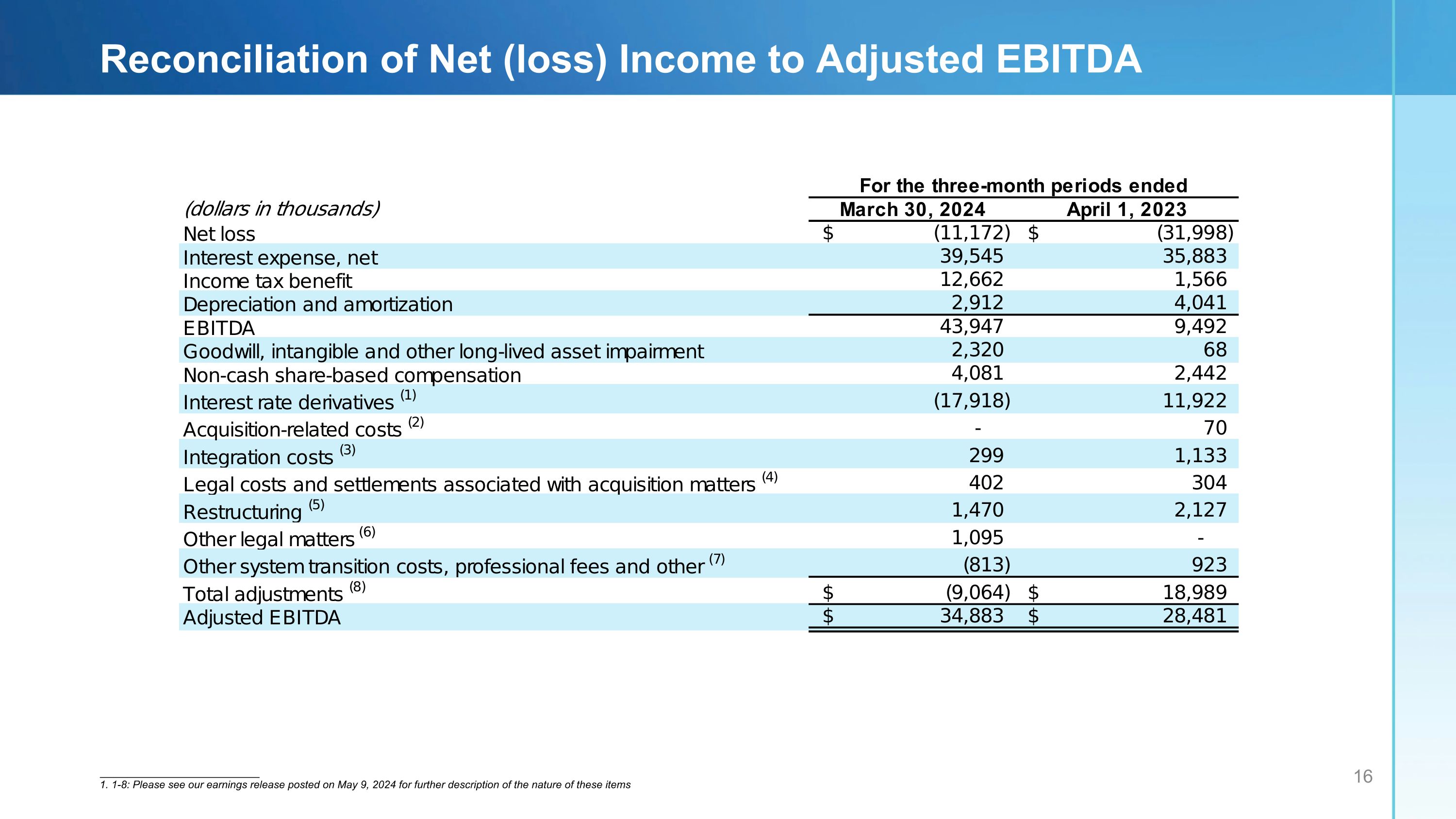 Reconciliation of Net (loss) Income to Adjusted EBITDA

For the three-month periods ended

| (dollars in thousands) | March 30, 2024 | April 1, 2023 |
|---|---|---|
| Net loss | $ (11,172) | $ (31,998) |
| Interest expense, net | 39,545 | 35,883 |
| Income tax benefit | 12,662 | 1,566 |
| Depreciation and amortization | 2,912 | 4,041 |
| EBITDA | 43,947 | 9,492 |
| Goodwill, intangible and other long-lived asset impairment | 2,320 | 68 |
| Non-cash share-based compensation | 4,081 | 2,442 |
| Interest rate derivatives $^{(1)}$ | (17,918) | 11,922 |
| Acquisition-related costs $^{(2)}$ | - | 70 |
| Integration costs $^{(3)}$ | 299 | 1,133 |
| Legal costs and settlements associated with acquisition matters $^{(4)}$ | 402 | 304 |
| Restructuring $^{(5)}$ | 1,470 | 2,127 |
| Other legal matters $^{(6)}$ | 1,095 | - |
| Other system transition costs, professional fees and other $^{(7)}$ | (813) | 923 |
| Total adjustments $^{(8)}$ | $ (9,064) | $ 18,989 |
| Adjusted EBITDA | $ 34,883 | $ 28,481 |

1. 1-8: Please see our earnings release posted on May 9, 2024 for further description of the nature of these items

16